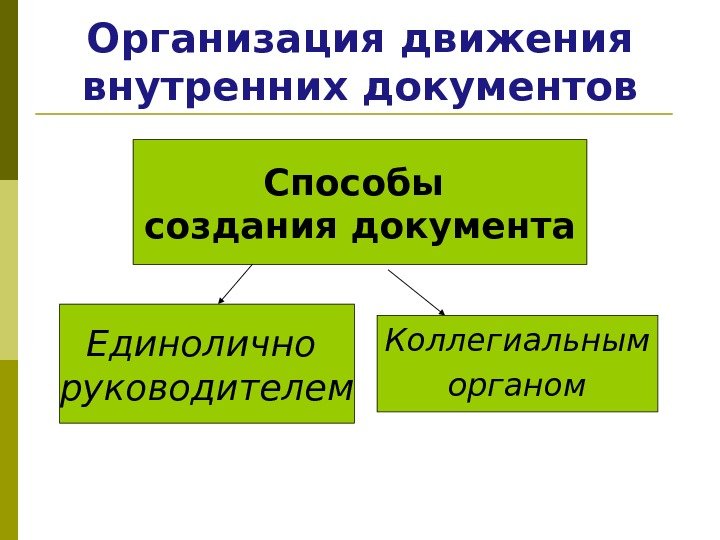 Организация движения внутренних документов

Способы создания документа

Единолично руководителем

Коллегиальным органом